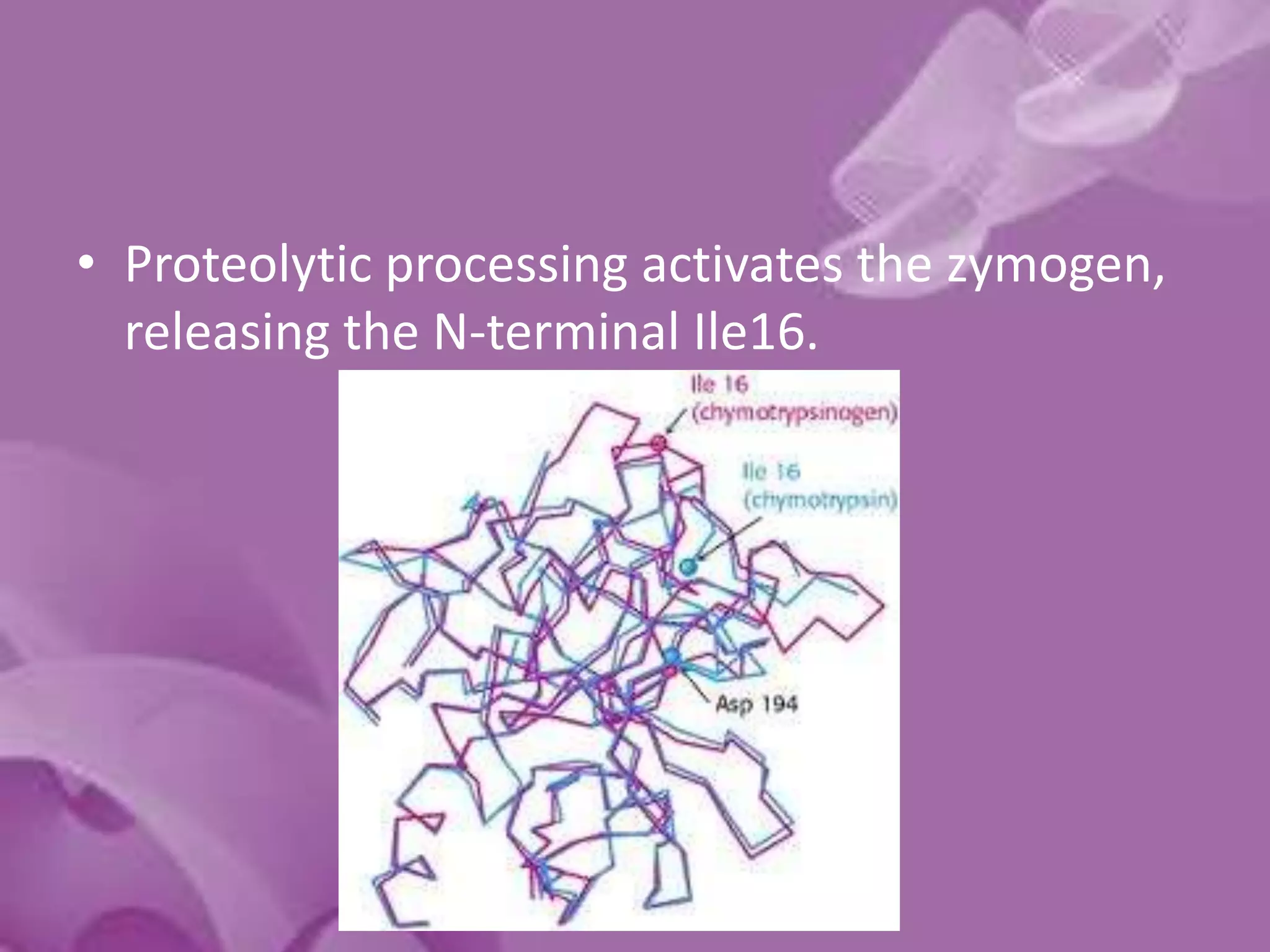 • Proteolytic processing activates the zymogen, releasing the N-terminal Ile16.

Ile 16
(chymotrypsinogen)

Ile 16
(chymotrypsin)

Asp 194